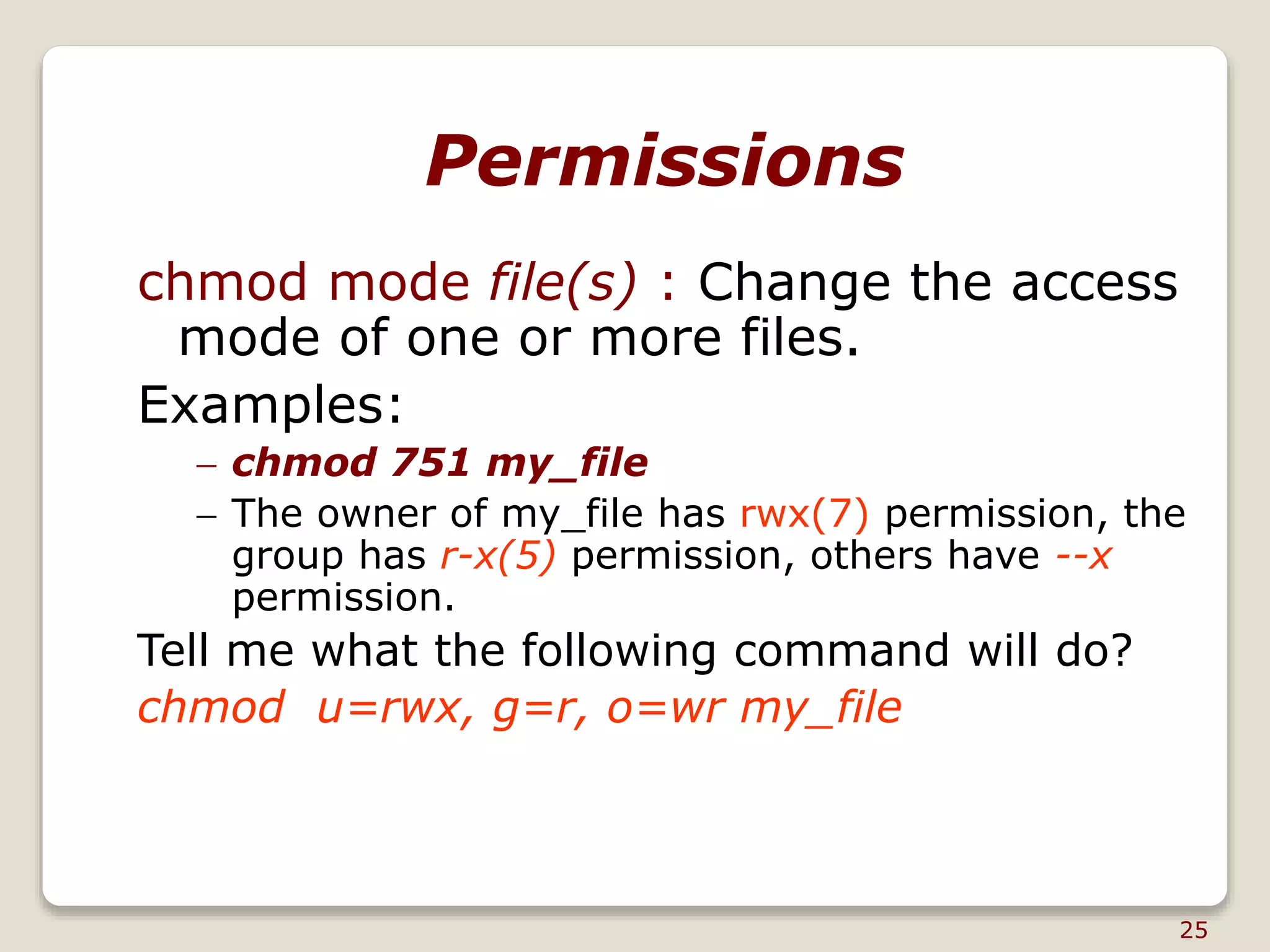 Permissions

chmod mode file(s) : Change the access mode of one or more files.

Examples:

– chmod 751 my_file
– The owner of my_file has rwx(7) permission, the group has r-x(5) permission, others have --x permission.

Tell me what the following command will do?

chmod u=rwx, g=r, o=wr my_file

25